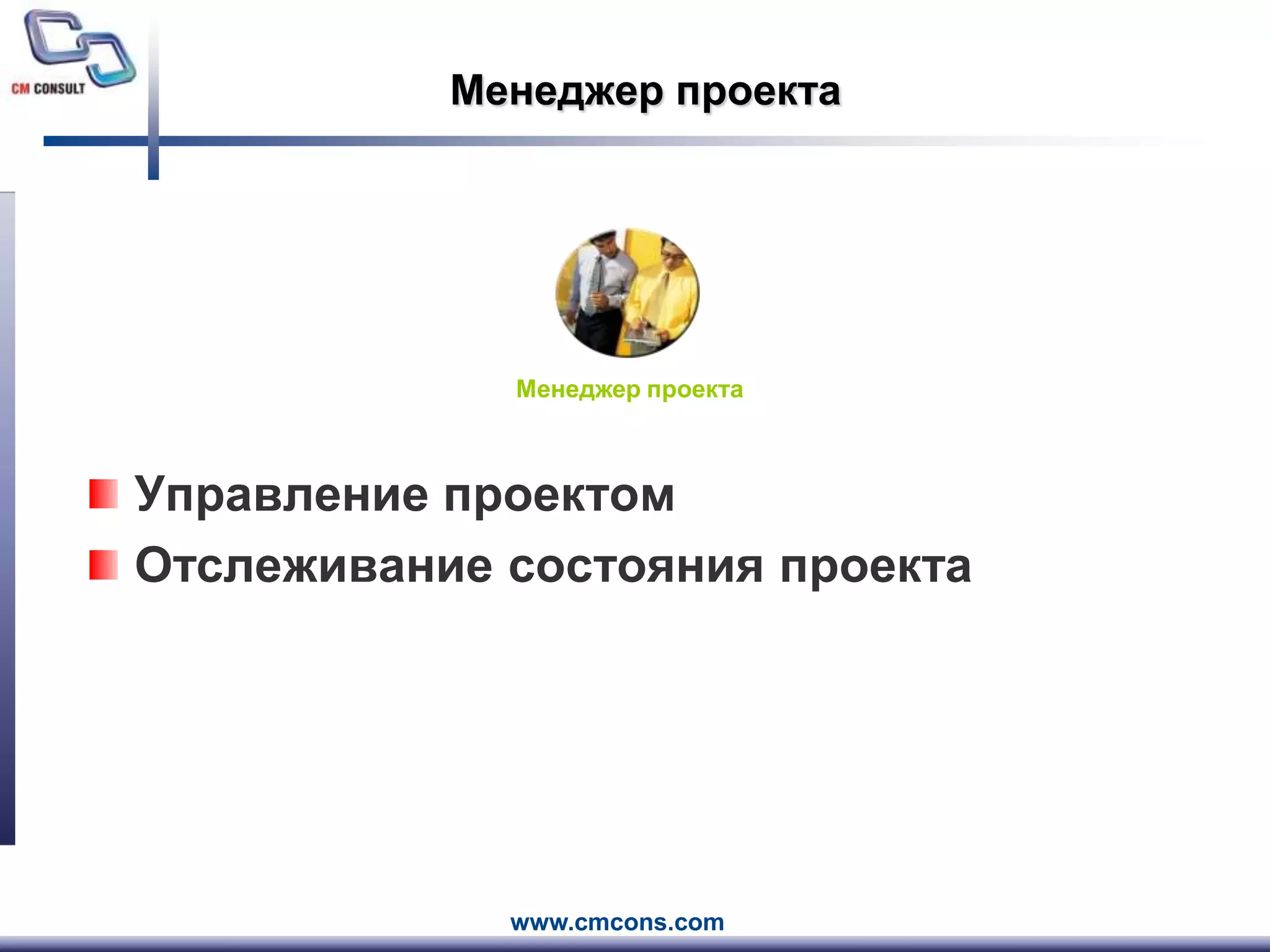 CM CONSULT

Менеджер проекта

Менеджер проекта

Управление проектом

Отслеживание состояния проекта

www.cmcons.com